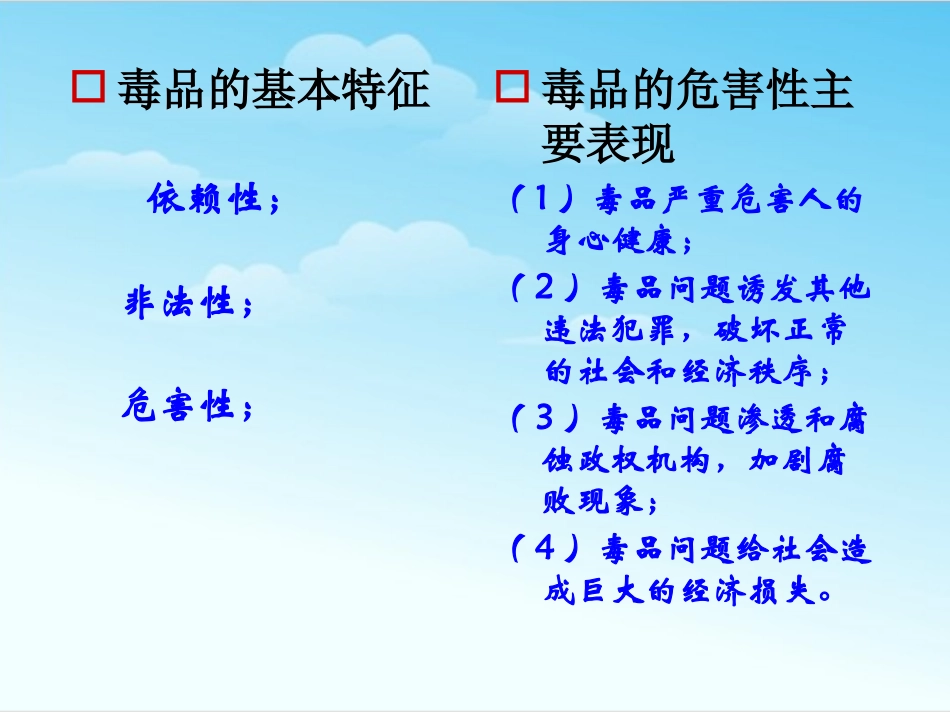 □ 毒品的基本特征

依赖性；

非法性；

危害性；

□ 毒品的危害性主要表现

（1）毒品严重危害人的身心健康；

（2）毒品问题诱发其他违法犯罪，破坏正常的社会和经济秩序；

（3）毒品问题渗透和腐蚀政权机构，加剧腐败现象；

（4）毒品问题给社会造成巨大的经济损失。